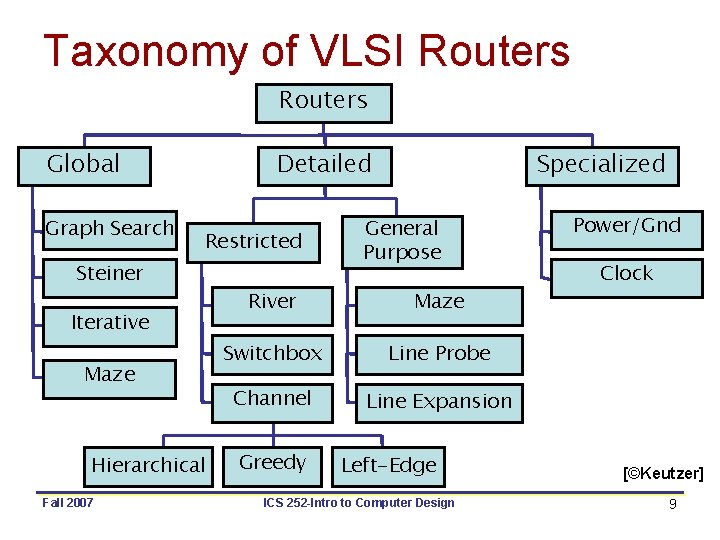 Taxonomy of VLSI Routers

Routers

Global

Graph Search

Steiner

Iterative

Maze

Detailed

Restricted

River

Switchbox

Channel

Hierarchical

Greedy

Left-Edge

General Purpose

Maze

Line Probe

Line Expansion

Specialized

Power/Gnd

Clock

[©Keutzer]

Fall 2007

ICS 252-Intro to Computer Design

9